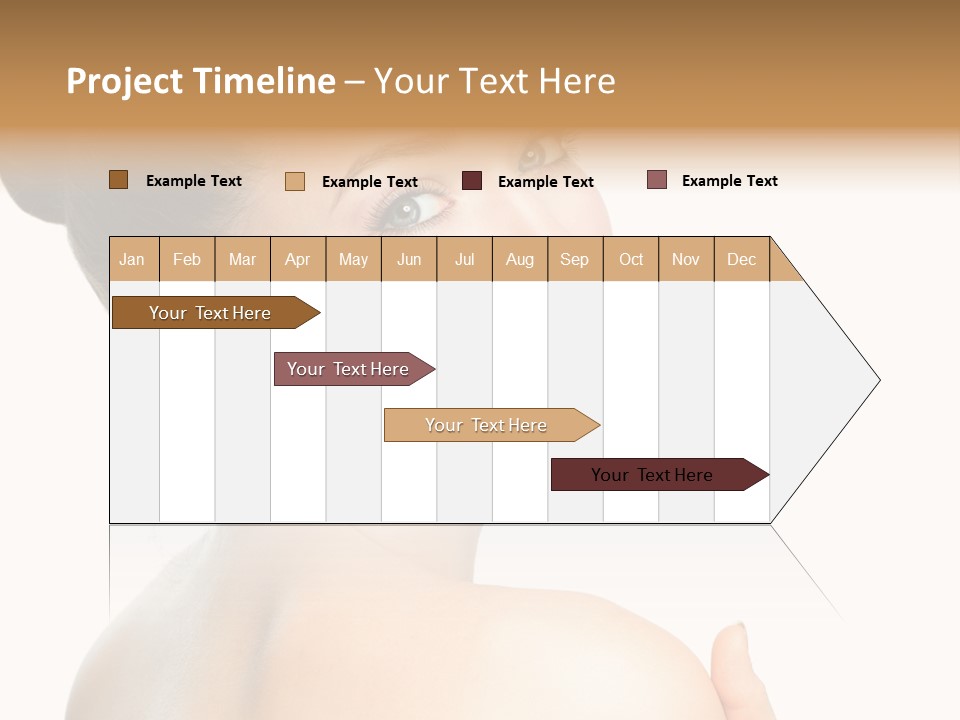 Project Timeline – Your Text Here

Example Text
Example Text
Example Text
Example Text

| Jan | Feb | Mar | Apr | May | Jun | Jul | Aug | Sep | Oct | Nov | Dec |
|---|---|---|---|---|---|---|---|---|---|---|---|

Your Text Here
Your Text Here
Your Text Here
Your Text Here